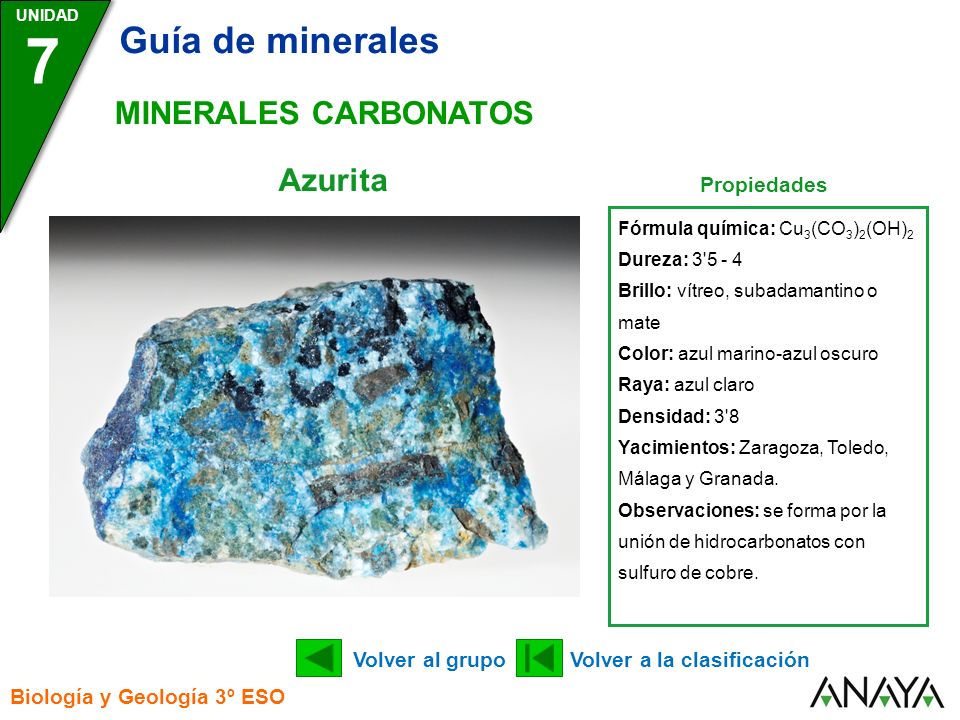 UNIDAD
7

Guía de minerales

MINERALES CARBONATOS

Azurita

Propiedades

Fórmula química: $Cu_3(CO_3)_2(OH)_2$
Dureza: 3'5 - 4
Brillo: vítreo, subadamantino o mate
Color: azul marino-azul oscuro
Raya: azul claro
Densidad: 3'8
Yacimientos: Zaragoza, Toledo, Málaga y Granada.
Observaciones: se forma por la unión de hidrocarbonatos con sulfuro de cobre.

Volver al grupo
Volver a la clasificación

Biología y Geología 3º ESO

ANAYA